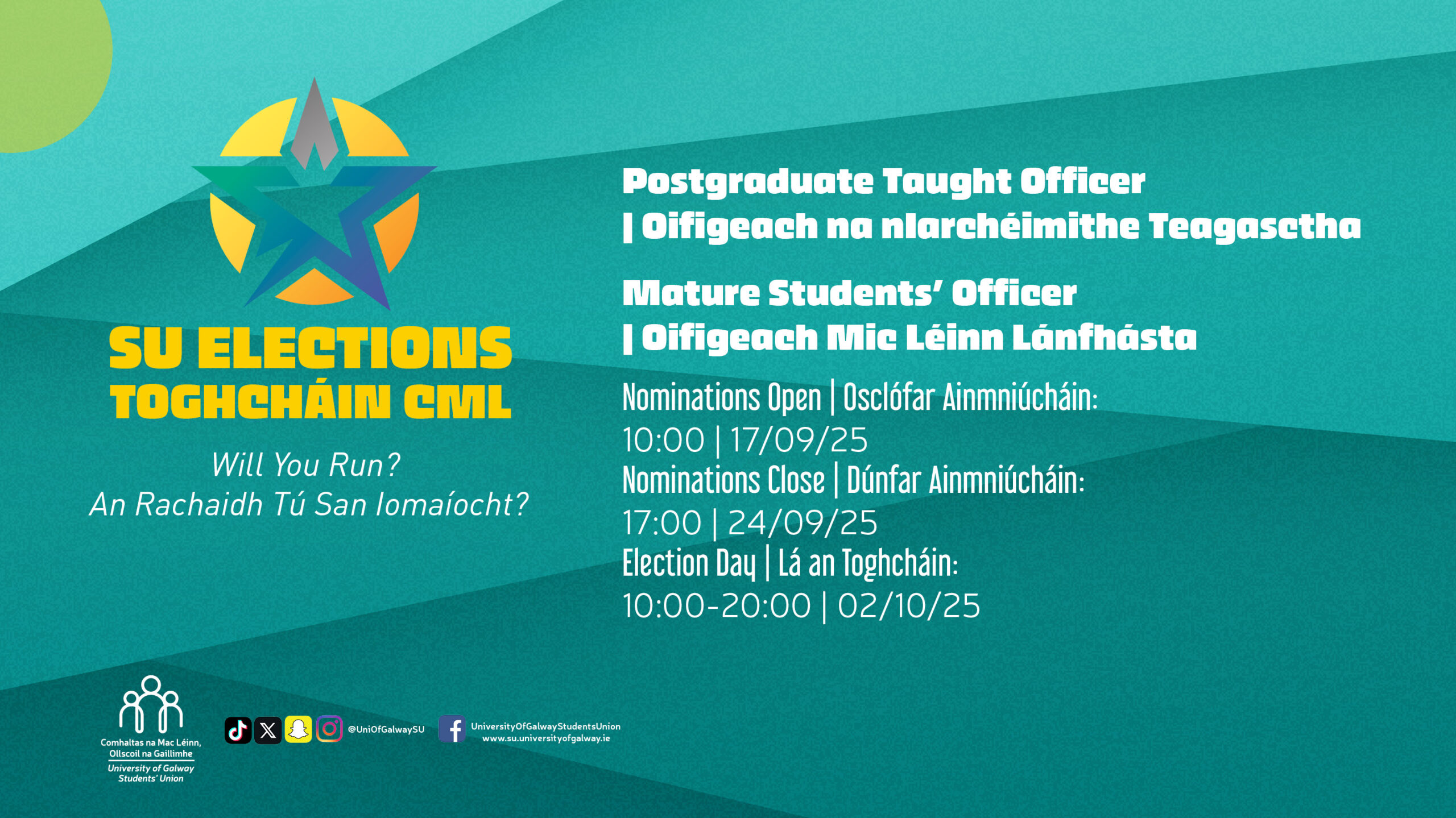 SU ELECTIONS
TOGHCHÁIN CML

Will You Run?
An Rachaidh Tú San Iomaíocht?

Postgraduate Taught Officer
| Oifigeach na nIarchéimithe Teagasctha

Mature Students' Officer
| Oifigeach Mic Léinn Lánfhásta

Nominations Open | Osclófar Ainmniúcháin:
10:00 | 17/09/25
Nominations Close | Dúnfar Ainmniúcháin:
17:00 | 24/09/25
Election Day | Lá an Toghcháin:
10:00-20:00 | 02/10/25

Comhaltas na Mac Léinn, Ollscoil na Gaillimhe
University of Galway Students' Union

@UniOfGalwaySU

UniversityOfGalwayStudentsUnion
www.su.universityofgalway.ie